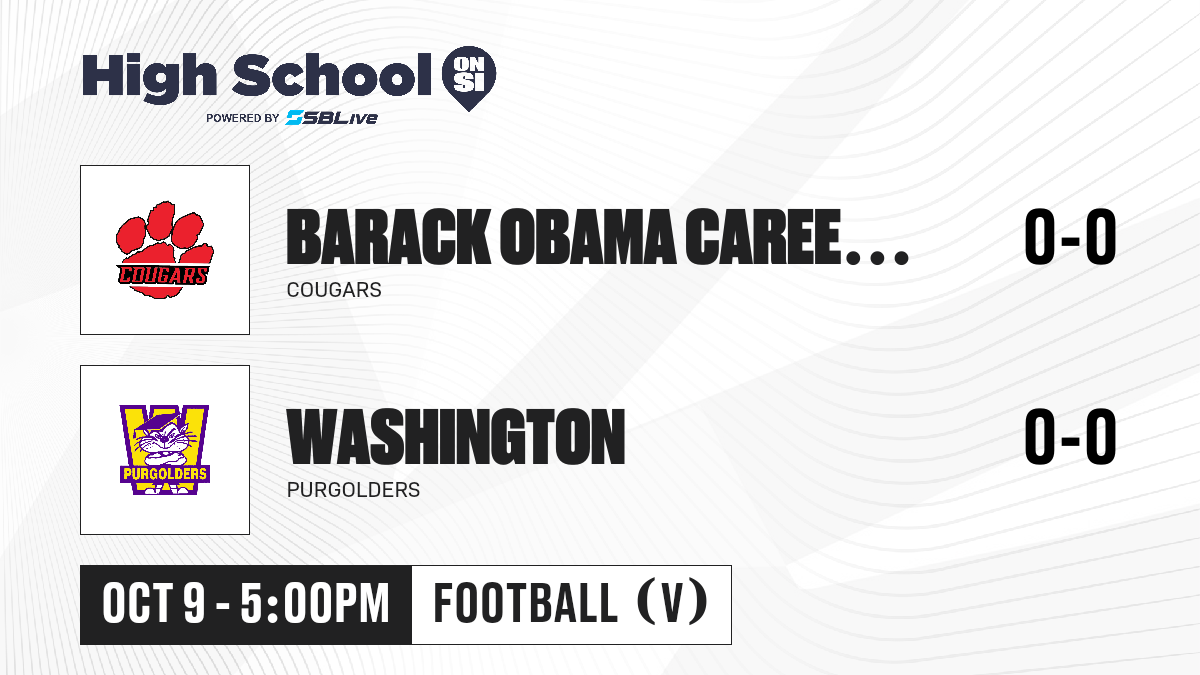 High School ON SI
POWERED BY SBLive

COUGARS

BARACK OBAMA CAREE...
COUGARS
0-0

W
PURGOLDERS

WASHINGTON
PURGOLDERS
0-0

OCT 9 - 5:00PM
FOOTBALL (V)